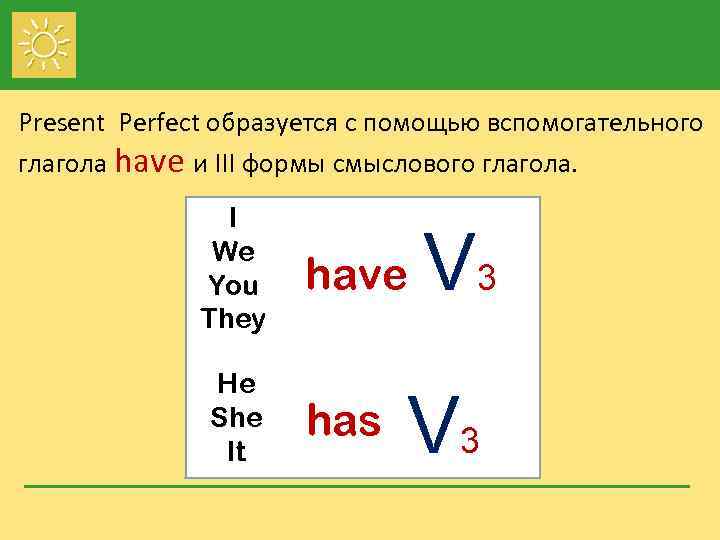 Present Perfect образуется с помощью вспомогательного глагола have и III формы смыслового глагола.

I
We
You
They

have $V_3$

He
She
It

has $V_3$